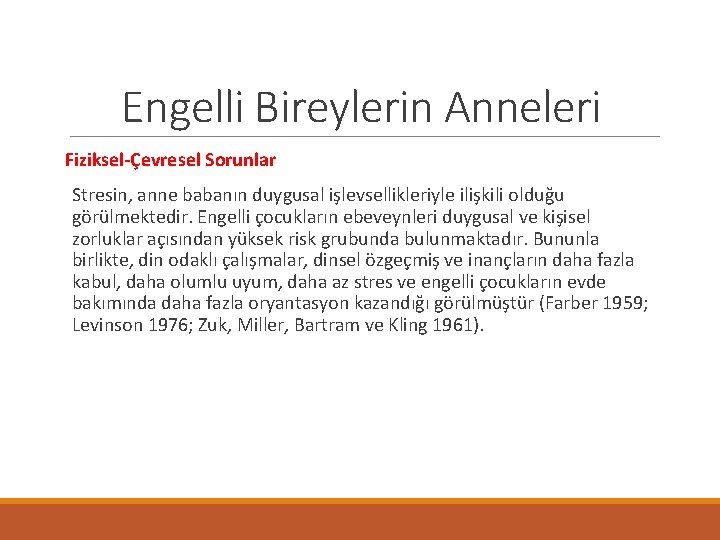 Engelli Bireylerin Anneleri

Fiziksel-Çevresel Sorunlar

Stresin, anne babanın duygusal işlevsellikleriyle ilişkili olduğu görülmektedir. Engelli çocukların ebeveynleri duygusal ve kişisel zorluklar açısından yüksek risk grubunda bulunmaktadır. Bununla birlikte, din odaklı çalışmalar, dinsel özgeçmiş ve inançların daha fazla kabul, daha olumlu uyum, daha az stres ve engelli çocukların evde bakımında daha fazla oryantasyon kazandığı görülmüştür (Farber 1959; Levinson 1976; Zuk, Miller, Bartram ve Kling 1961).